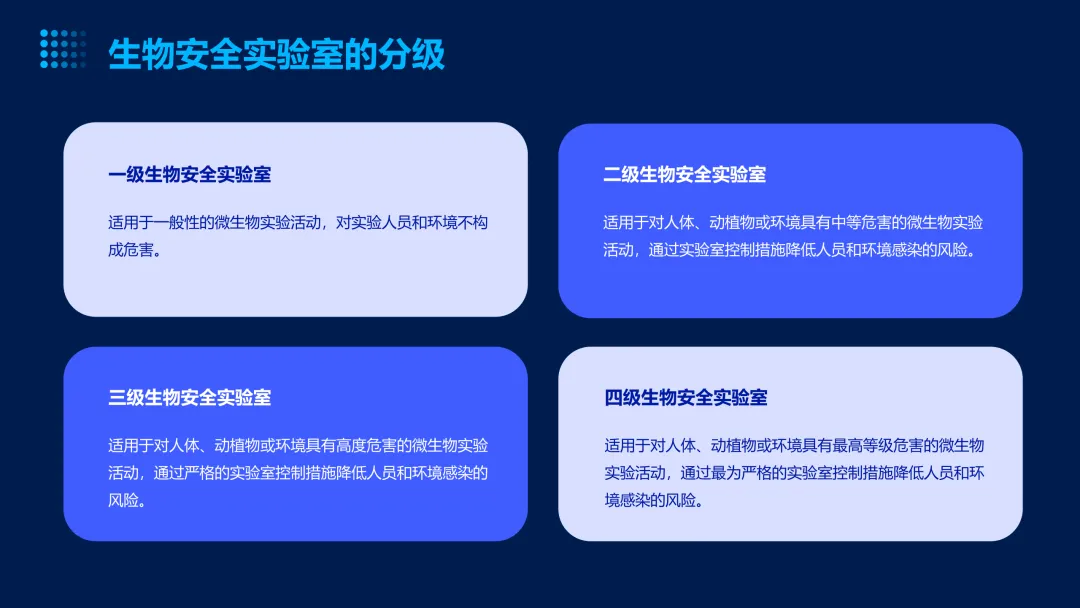 生物安全实验室的分级

一级生物安全实验室

适用于一般性的微生物实验活动，对实验人员和环境不构成危害。

二级生物安全实验室

适用于对人体、动植物或环境具有中等危害的微生物实验活动，通过实验室控制措施降低人员和环境感染的风险。

三级生物安全实验室

适用于对人体、动植物或环境具有高度危害的微生物实验活动，通过严格的实验室控制措施降低人员和环境感染的风险。

四级生物安全实验室

适用于对人体、动植物或环境具有最高等级危害的微生物实验活动，通过最为严格的实验室控制措施降低人员和环境感染的风险。